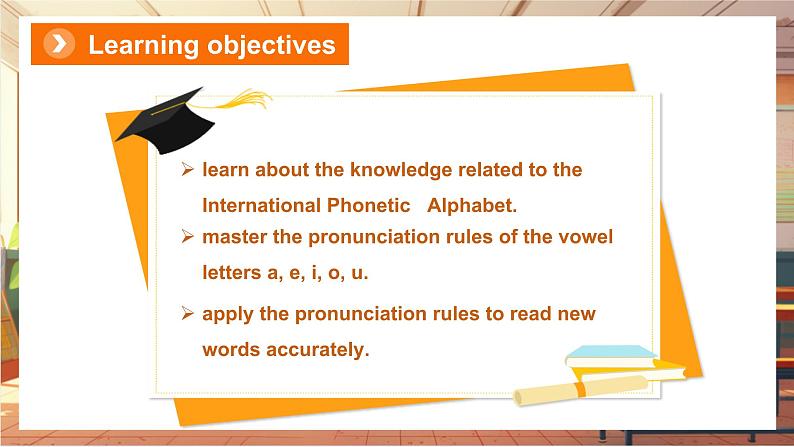 Learning objectives

➢ learn about the knowledge related to the International Phonetic Alphabet.

➢ master the pronunciation rules of the vowel letters a, e, i, o, u.

➢ apply the pronunciation rules to read new words accurately.